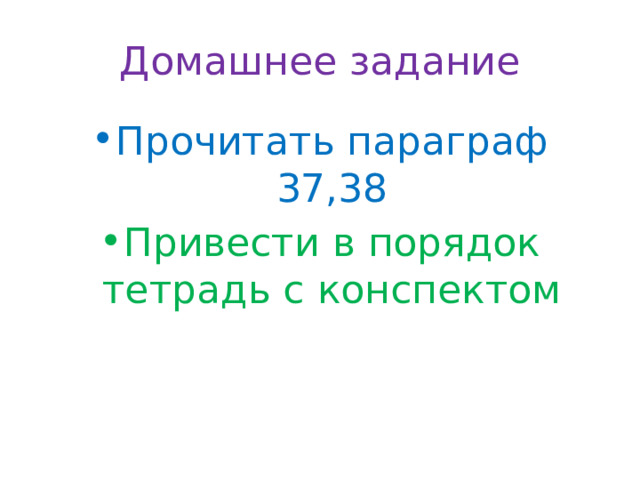 Домашнее задание

• Прочитать параграф 37,38

• Привести в порядок тетрадь с конспектом